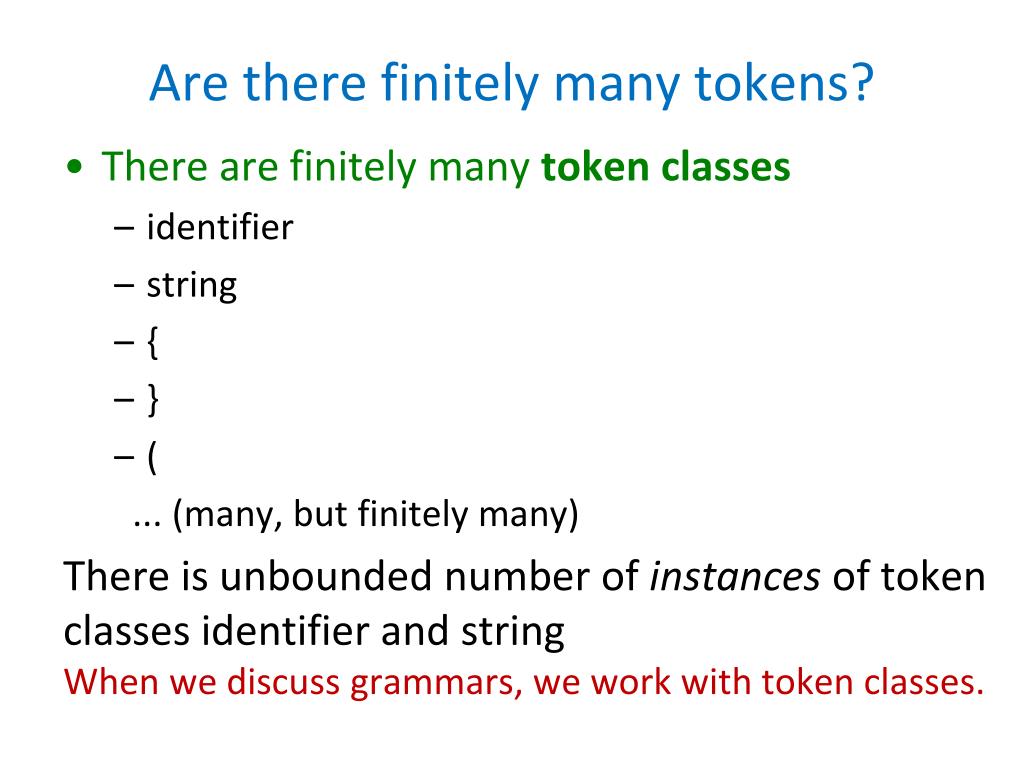 Are there finitely many tokens?

• There are finitely many token classes
– identifier
– string
– {
– }
– (
... (many, but finitely many)

There is unbounded number of instances of token classes identifier and string

When we discuss grammars, we work with token classes.